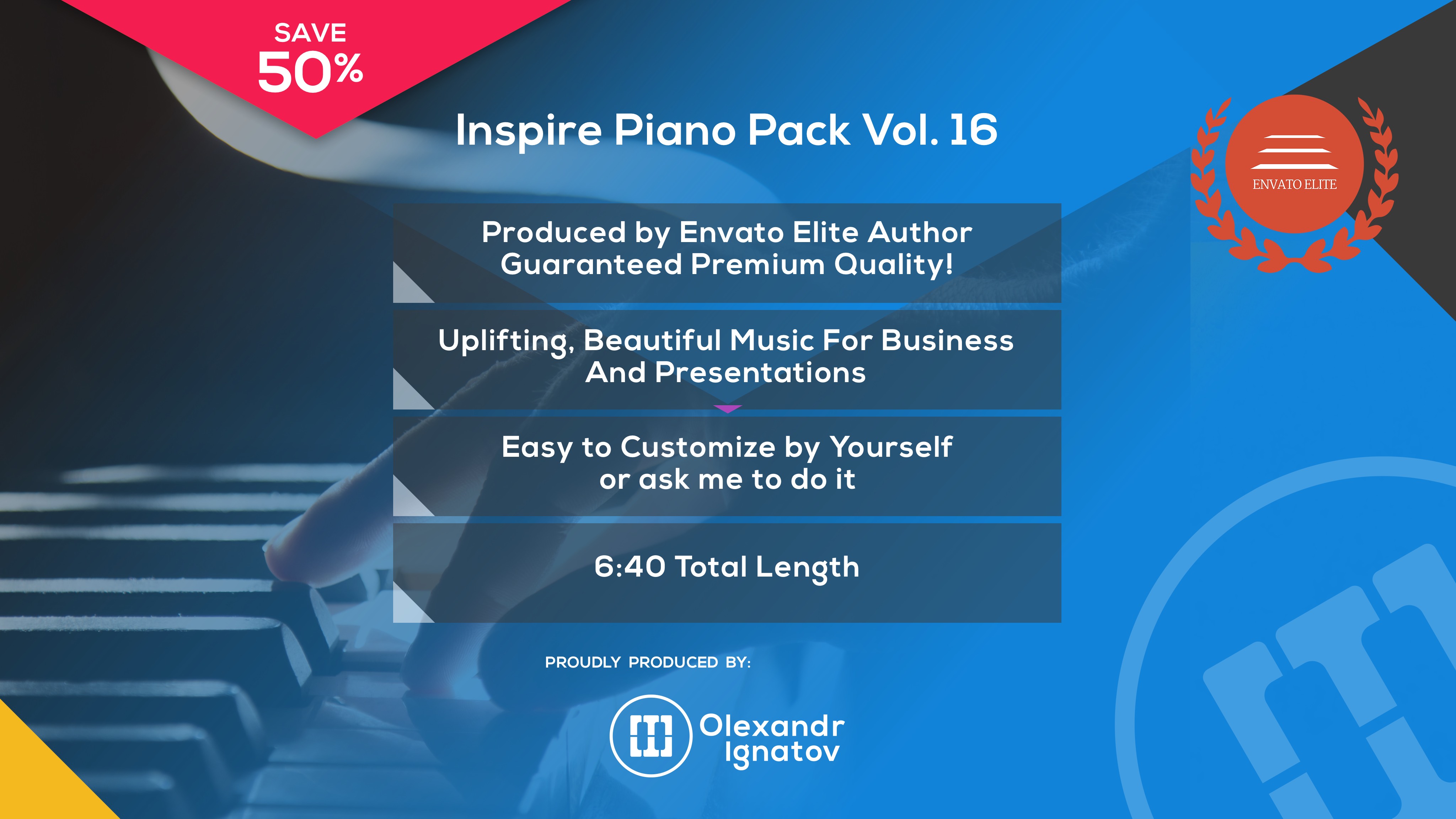 SAVE
50%

Inspire Piano Pack Vol. 16

ENVATO ELITE

Produced by Envato Elite Author
Guaranteed Premium Quality!

Uplifting, Beautiful Music For Business
And Presentations

Easy to Customize by Yourself
or ask me to do it

6:40 Total Length

PROUDLY PRODUCED BY:

Olexandr
Ignatov